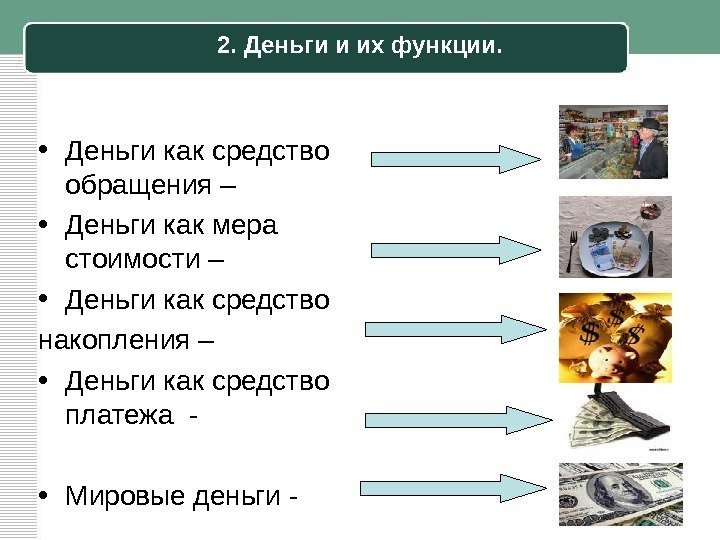 2. Деньги и их функции.

• Деньги как средство обращения –

• Деньги как мера стоимости –

• Деньги как средство накопления –

• Деньги как средство платежа -

• Мировые деньги -